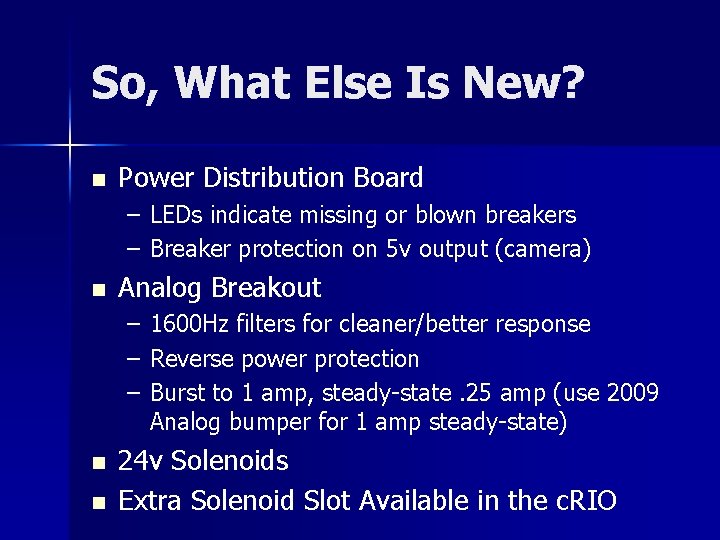 So, What Else Is New?

■ Power Distribution Board
– LEDs indicate missing or blown breakers
– Breaker protection on 5v output (camera)

■ Analog Breakout
– 1600Hz filters for cleaner/better response
– Reverse power protection
– Burst to 1 amp, steady-state .25 amp (use 2009 Analog bumper for 1 amp steady-state)

■ 24v Solenoids

■ Extra Solenoid Slot Available in the cRIO